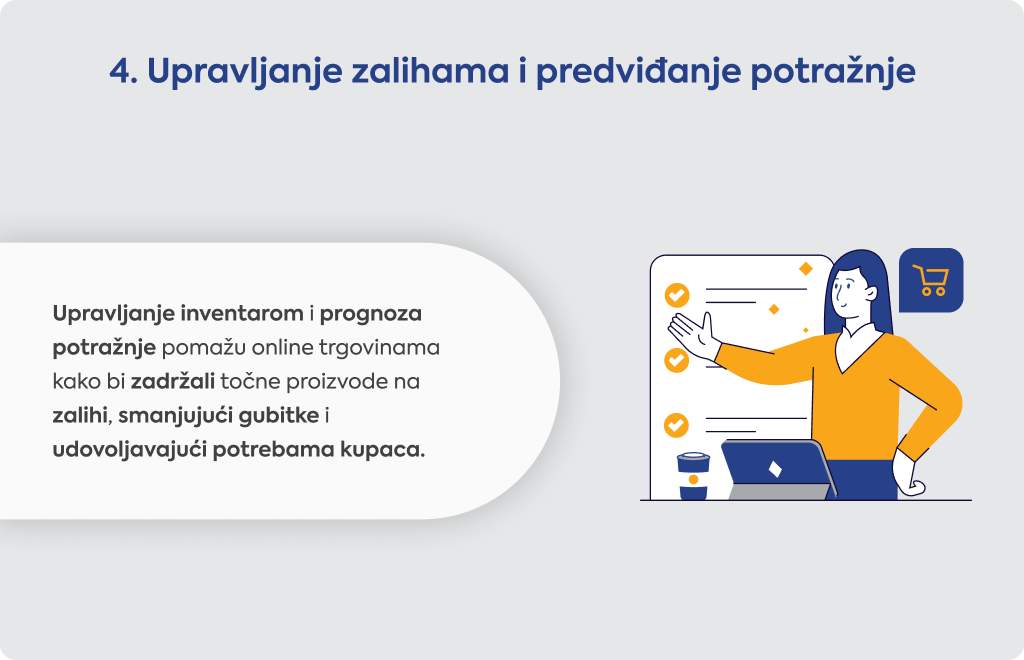 4. Upravljanje zalihama i predviđanje potražnje

Upravljanje inventarom i prognoza potražnje pomažu online trgovinama kako bi zadržali točne proizvode na zalihi, smanjujući gubitke i udovoljavajući potrebama kupaca.